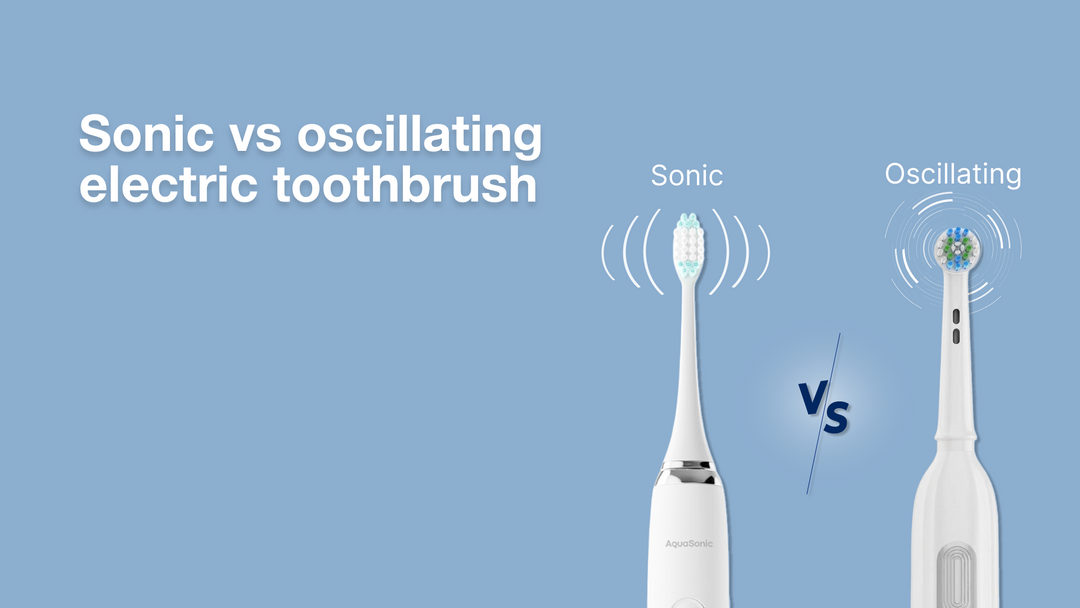 Sonic vs oscillating electric toothbrush

Sonic

Oscillating

VS

AquaSonic